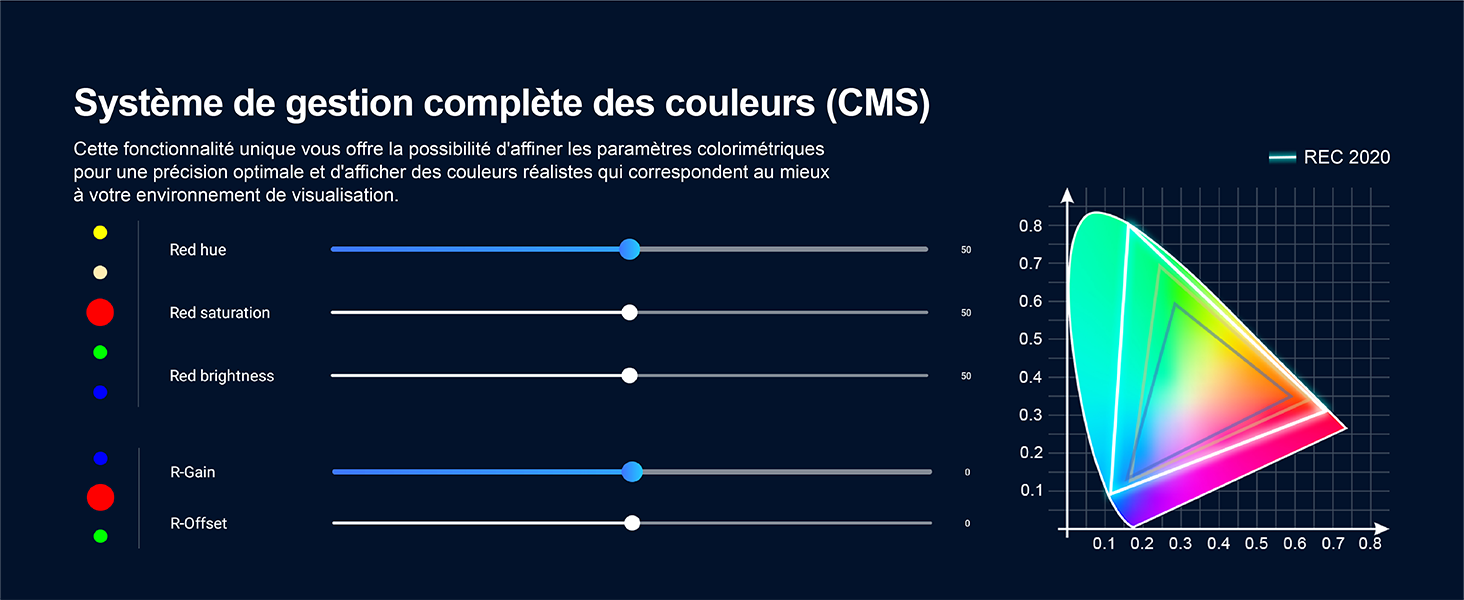 Système de gestion complète des couleurs (CMS)

Cette fonctionnalité unique vous offre la possibilité d'affiner les paramètres colorimétriques pour une précision optimale et d'afficher des couleurs réalistes qui correspondent au mieux à votre environnement de visualisation.

Red hue 50

Red saturation 50

Red brightness 50

R-Gain 0

R-Offset 0

REC 2020

0.8
0.7
0.6
0.5
0.4
0.3
0.2
0.1

0.1 0.2 0.3 0.4 0.5 0.6 0.7 0.8